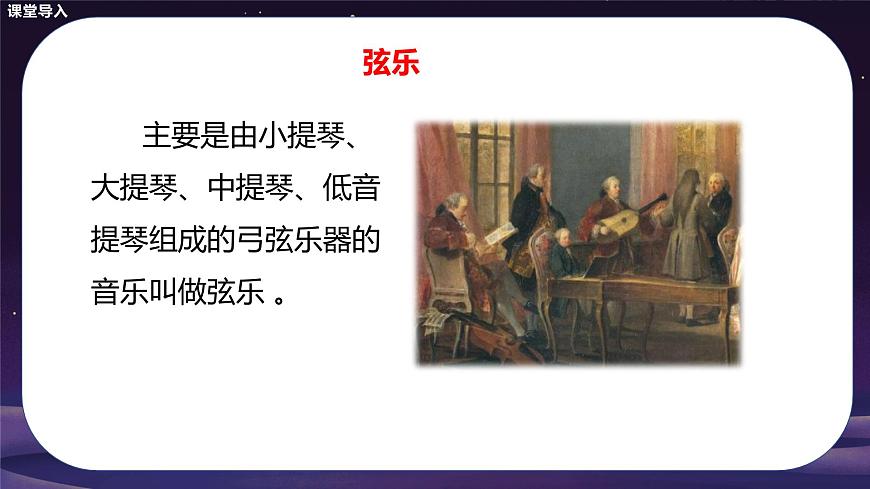 课堂导入

弦乐

主要是由小提琴、大提琴、中提琴、低音提琴组成的弓弦乐器的音乐叫做弦乐 。